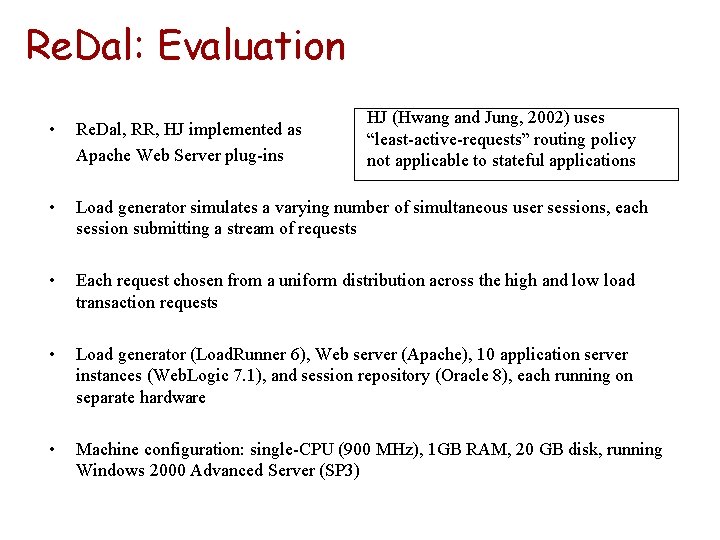 ReDal: Evaluation

• ReDal, RR, HJ implemented as Apache Web Server plug-ins

HJ (Hwang and Jung, 2002) uses "least-active-requests" routing policy not applicable to stateful applications

• Load generator simulates a varying number of simultaneous user sessions, each session submitting a stream of requests

• Each request chosen from a uniform distribution across the high and low load transaction requests

• Load generator (LoadRunner 6), Web server (Apache), 10 application server instances (WebLogic 7.1), and session repository (Oracle 8), each running on separate hardware

• Machine configuration: single-CPU (900 MHz), 1GB RAM, 20 GB disk, running Windows 2000 Advanced Server (SP3)